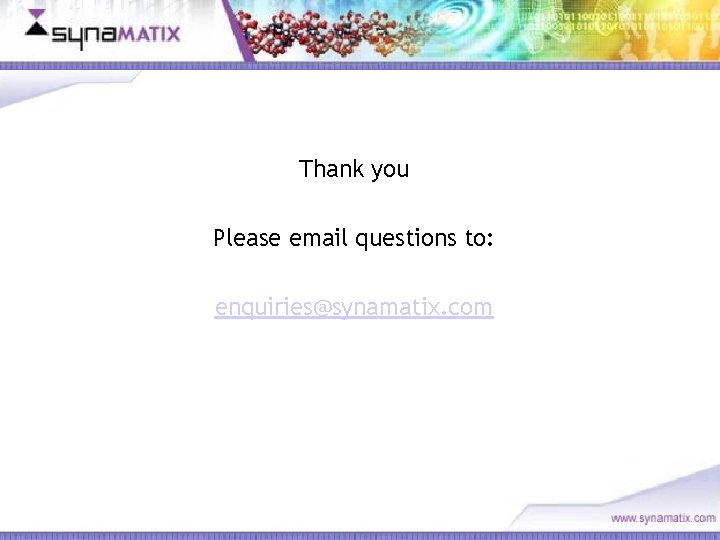 synaMATIX

Thank you

Please email questions to:

enquiries@synamatix.com

www.synamatix.com